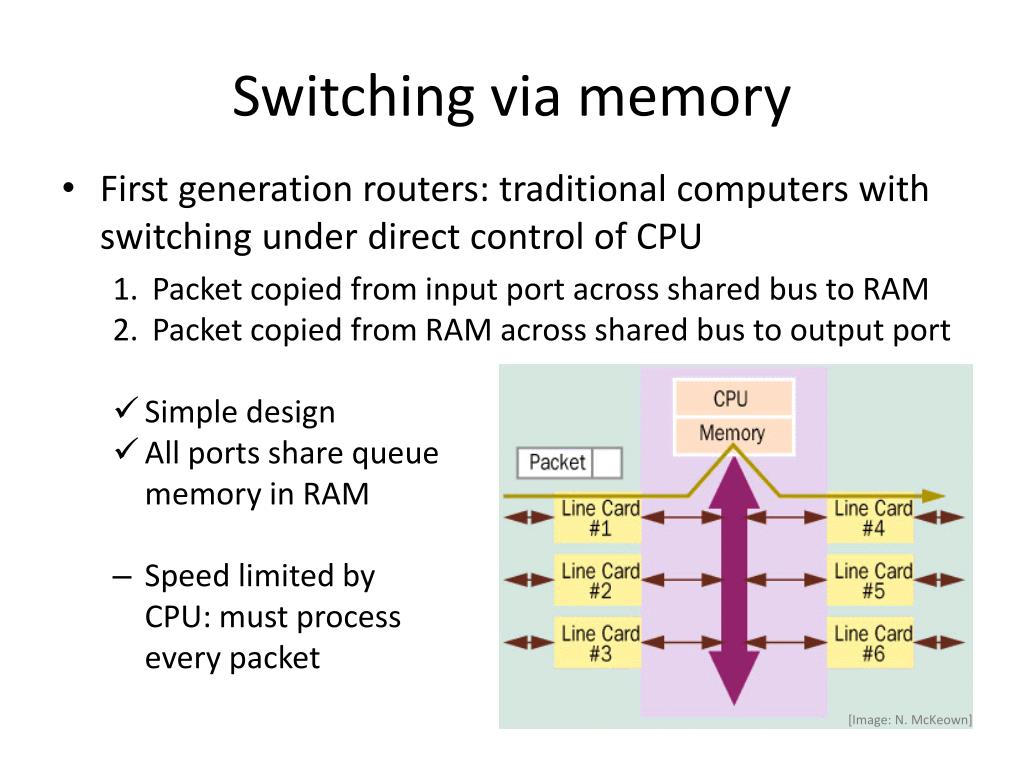 Switching via memory

• First generation routers: traditional computers with switching under direct control of CPU

1. Packet copied from input port across shared bus to RAM
2. Packet copied from RAM across shared bus to output port

✓ Simple design
✓ All ports share queue memory in RAM

– Speed limited by CPU: must process every packet

CPU
Memory
Packet
Line Card #1
Line Card #2
Line Card #3
Line Card #4
Line Card #5
Line Card #6

[Image: N. McKeown]